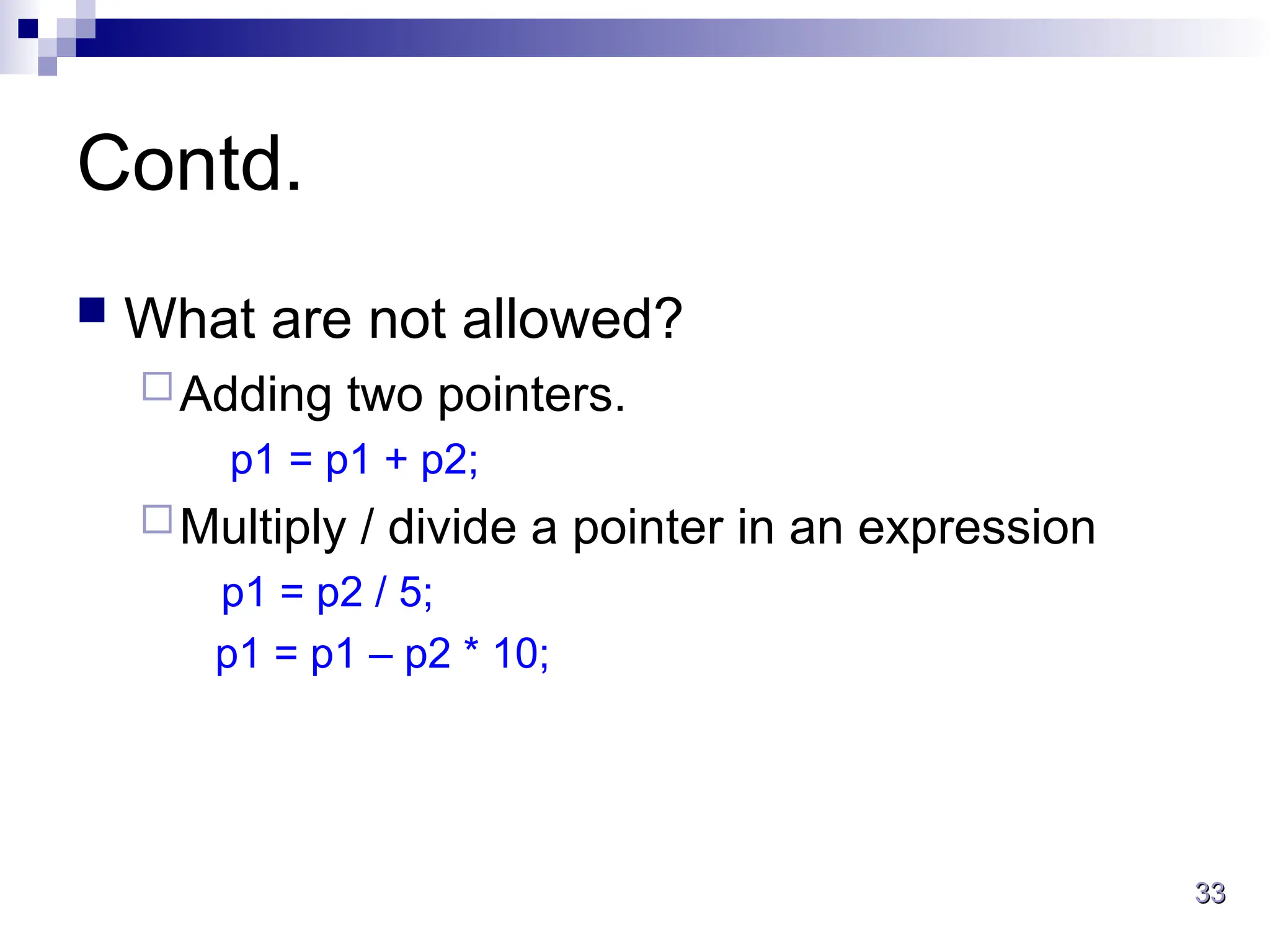 Contd.

What are not allowed?

Adding two pointers.

p1 = p1 + p2;

Multiply / divide a pointer in an expression

p1 = p2 / 5;

p1 = p1 – p2 * 10;

33